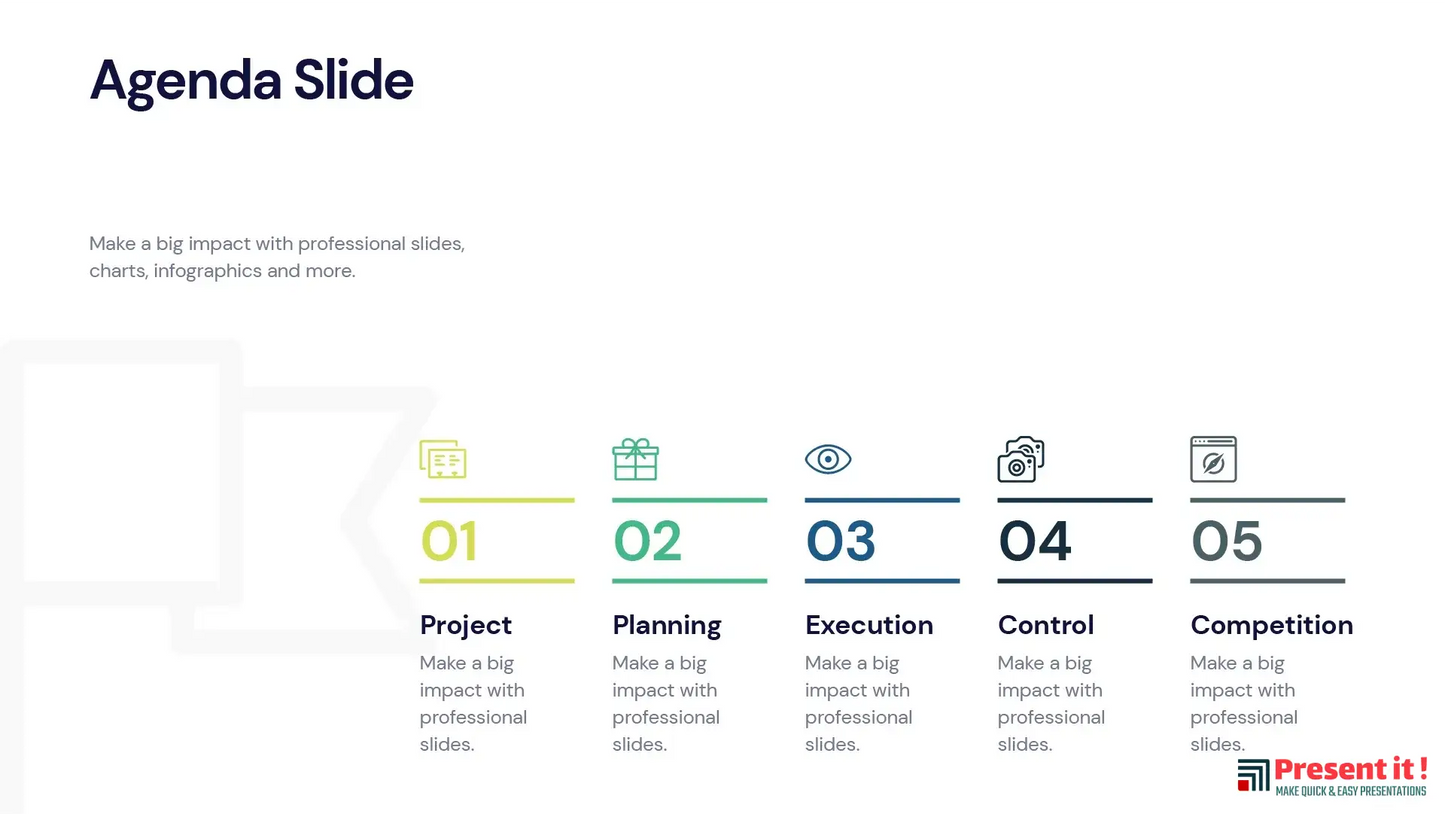 Agenda Slide

Make a big impact with professional slides, charts, infographics and more.

01

Project

Make a big impact with professional slides.

02

Planning

Make a big impact with professional slides.

03

Execution

Make a big impact with professional slides.

04

Control

Make a big impact with professional slides.

05

Competition

Make a big impact with professional slides.

Present it !
MAKE QUICK & EASY PRESENTATIONS